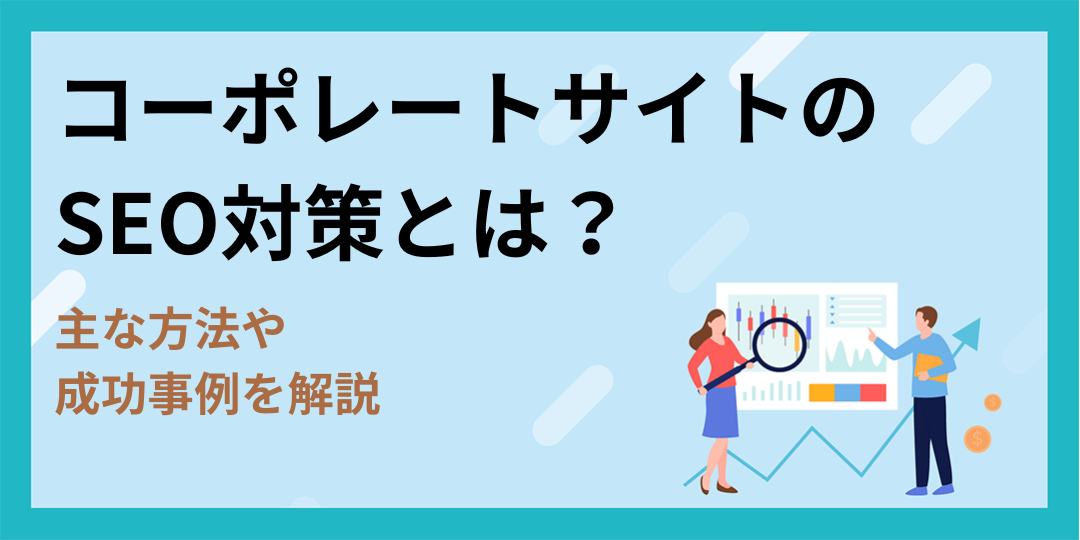 コーポレートサイトの
SEO対策とは？

主な方法や
成功事例を解説